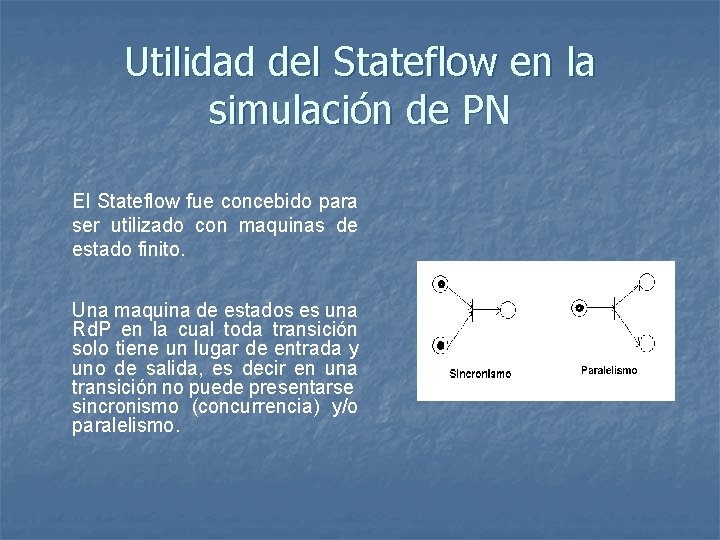 Utilidad del Stateflow en la simulación de PN

El Stateflow fue concebido para ser utilizado con maquinas de estado finito.

Una maquina de estados es una RdP en la cual toda transición solo tiene un lugar de entrada y uno de salida, es decir en una transición no puede presentarse sincronismo (concurrencia) y/o paralelismo.

Sincronismo

Paralelismo